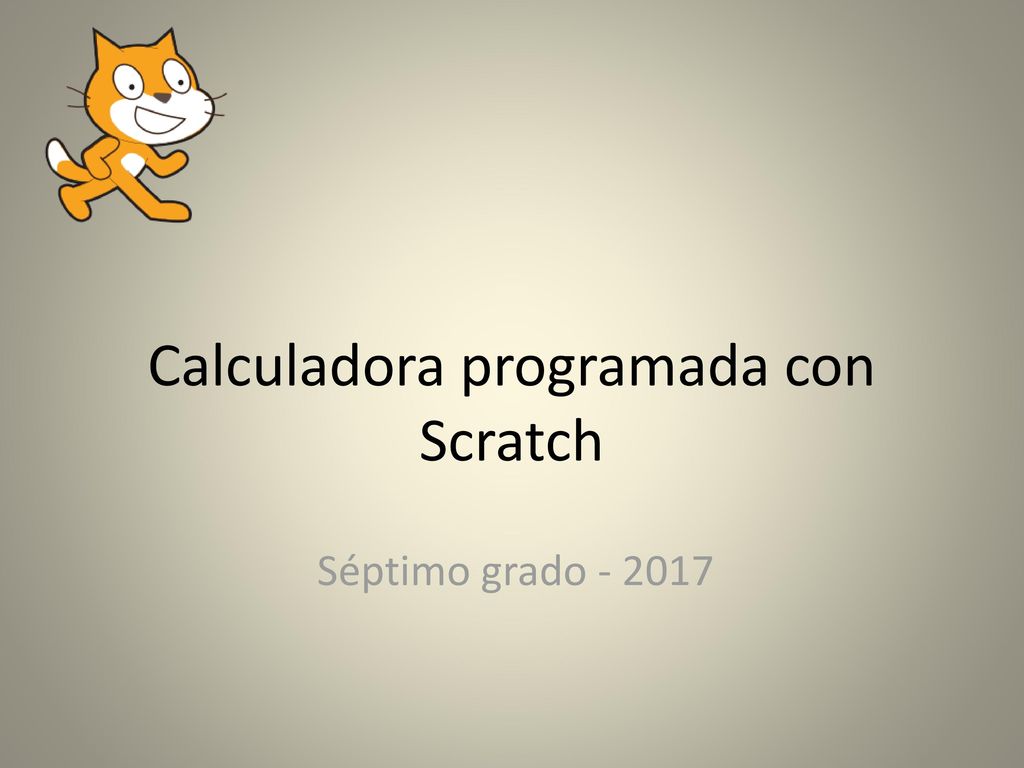 Calculadora programada con Scratch

Séptimo grado - 2017